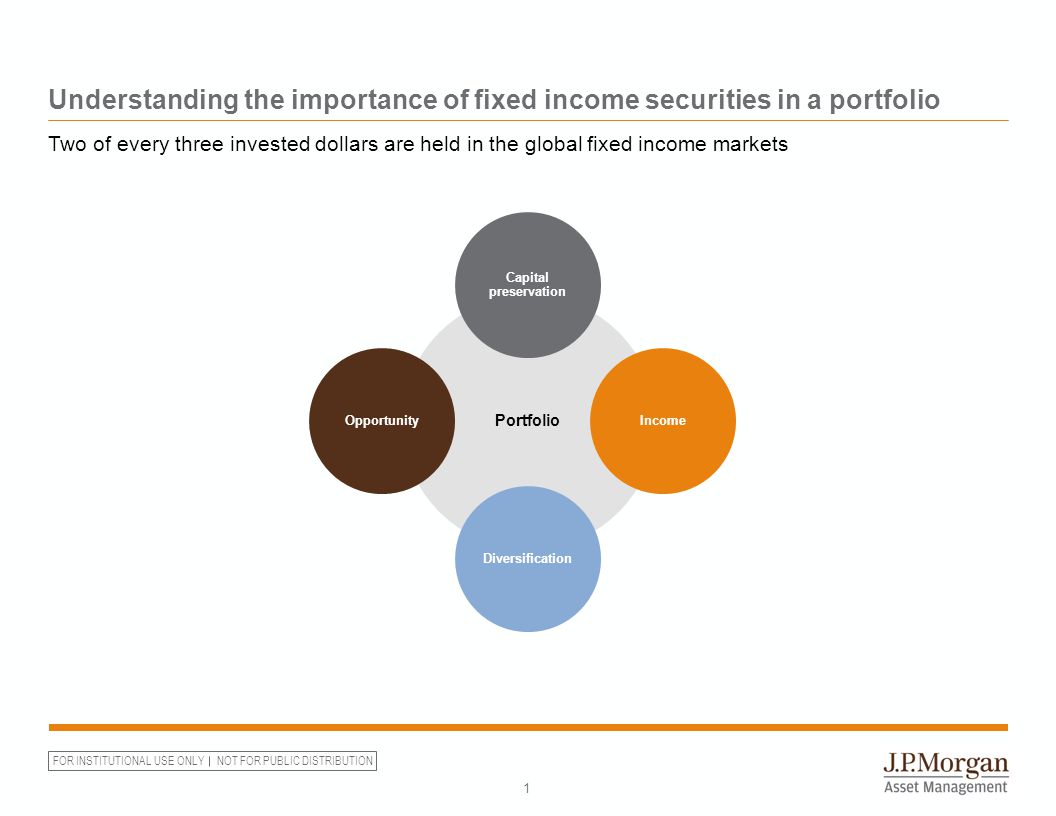 Understanding the importance of fixed income securities in a portfolio

Two of every three invested dollars are held in the global fixed income markets

Capital preservation

Opportunity

Portfolio

Income

Diversification

FOR INSTITUTIONAL USE ONLY | NOT FOR PUBLIC DISTRIBUTION

1

J.P.Morgan
Asset Management